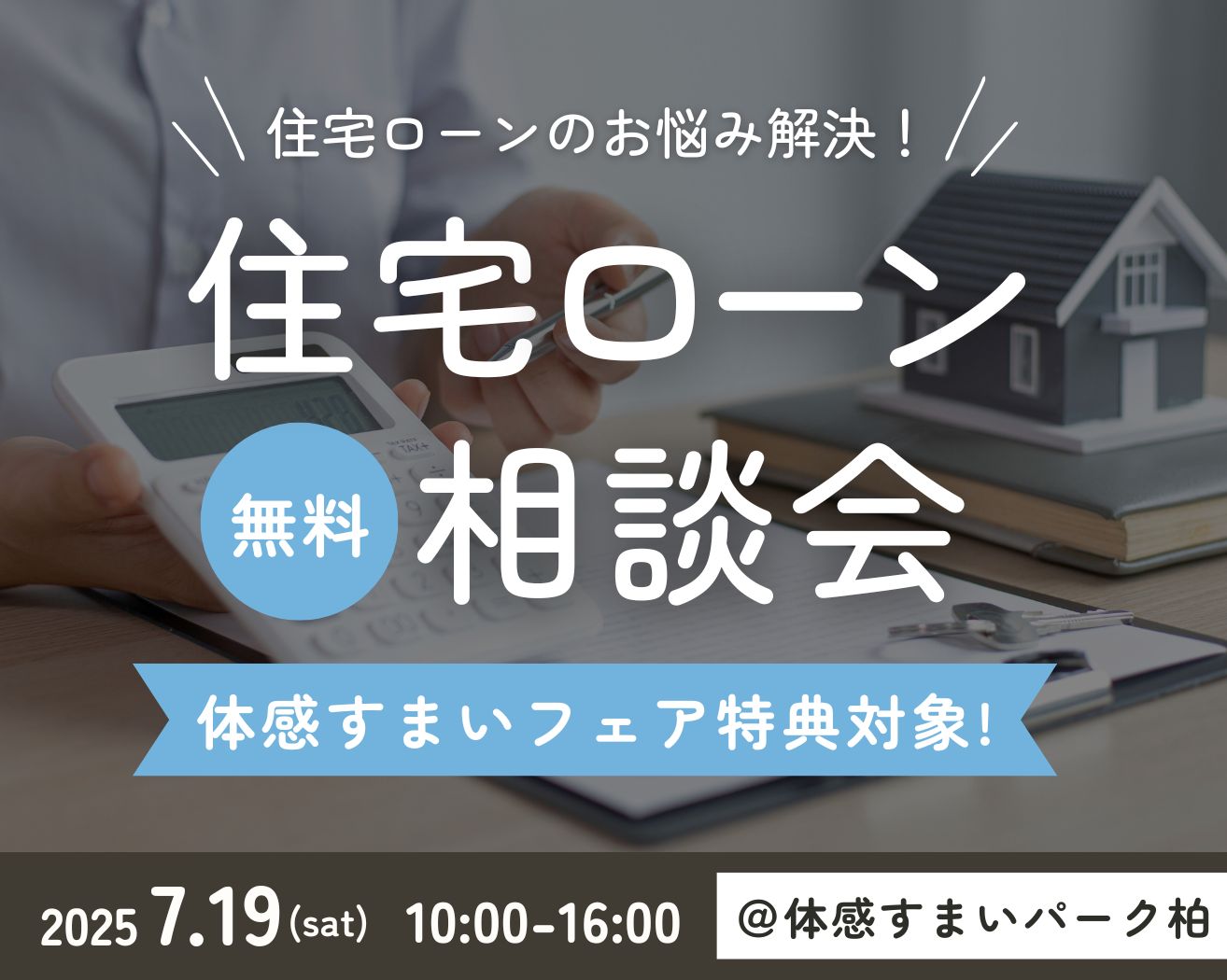 住宅ローンのお悩み解決！

住宅ローン

無料 相談会

体感すまいフェア特典対象!

2025 7.19 (sat) 10:00-16:00

@体感すまいパーク柏